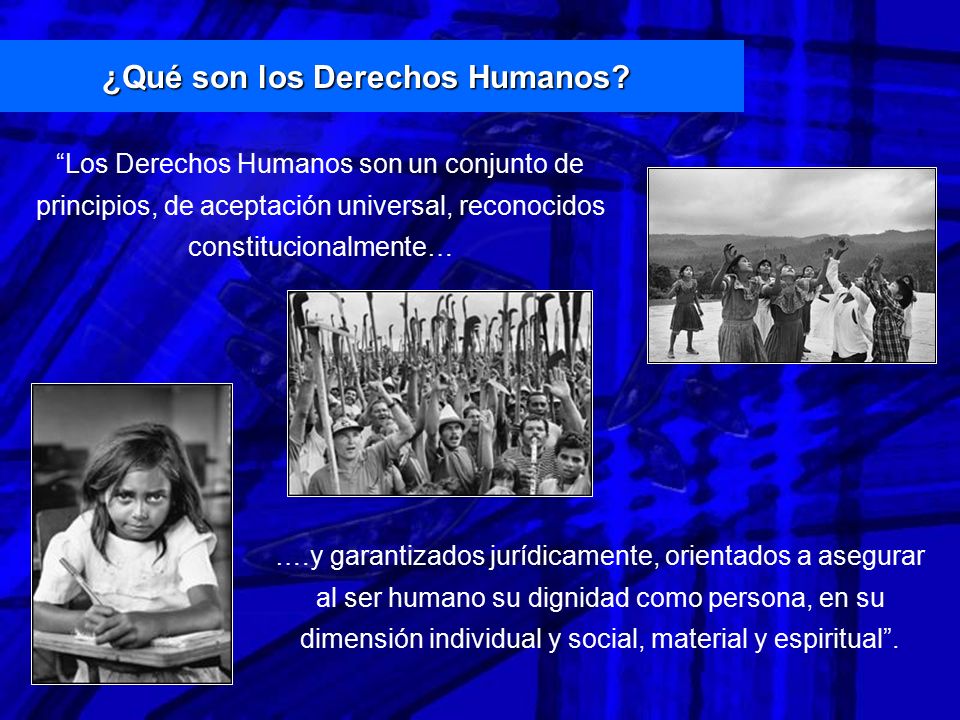 ¿Qué son los Derechos Humanos?

“Los Derechos Humanos son un conjunto de principios, de aceptación universal, reconocidos constitucionalmente…

….y garantizados jurídicamente, orientados a asegurar al ser humano su dignidad como persona, en su dimensión individual y social, material y espiritual”.